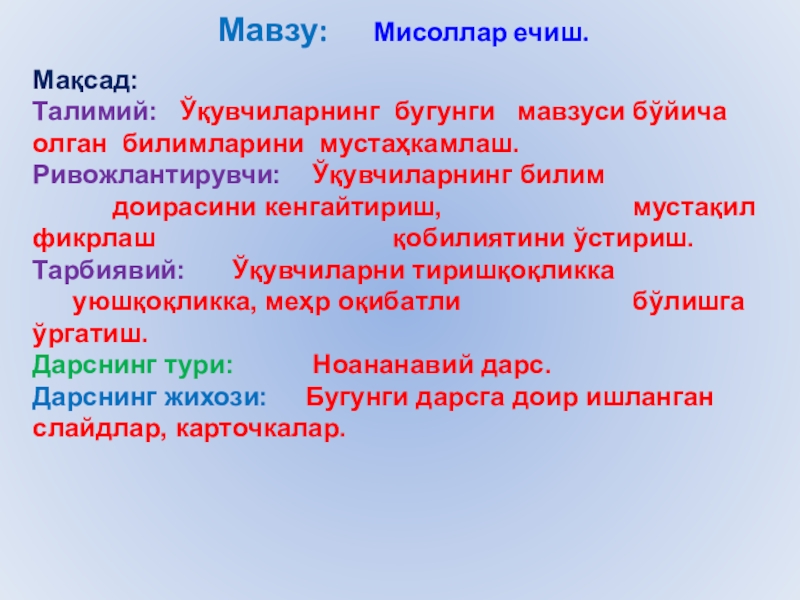 Мавзу: Мисоллар ечиш.

Мақсад:
Талимий: Ўқувчиларнинг бугунги мавзуси бўйича олган билимларини мустаҳкамлаш.
Ривожлантирувчи: Ўқувчиларнинг билим доирасини кенгайтириш, мустақил фикрлаш қобилиятини ўстириш.
Тарбиявий: Ўқувчиларни тиришқоқликка уюшқоқликка, меҳр оқибатли бўлишга ўргатиш.
Дарснинг тури: Ноананавий дарс.
Дарснинг жихози: Бугунги дарсга доир ишланган слайдлар, карточкалар.